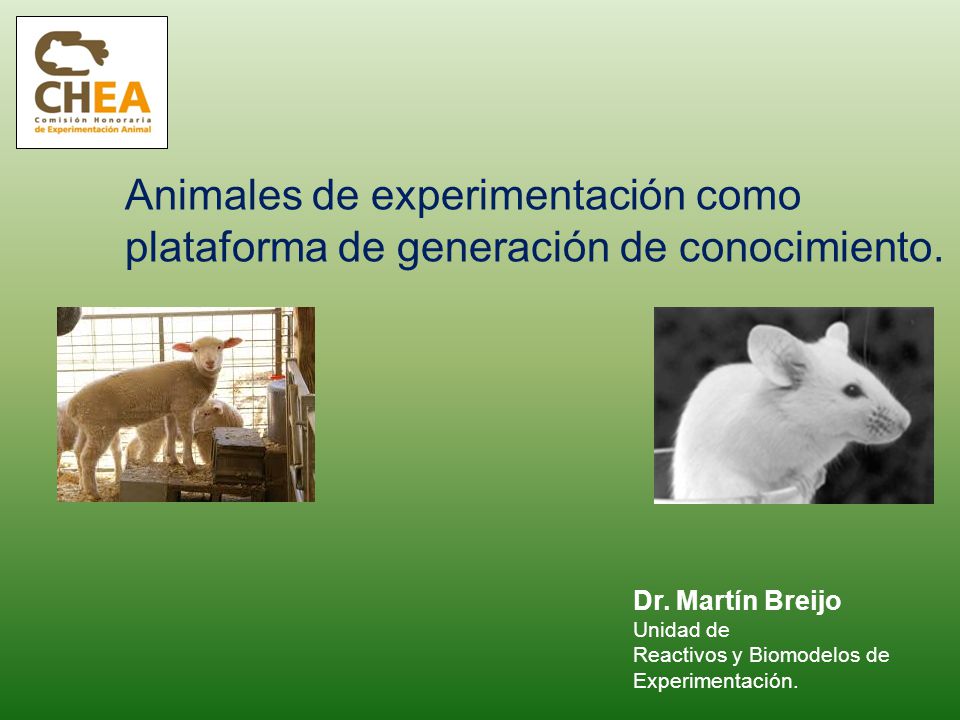 CHEA
Comisión Honoraria de Experimentación Animal

Animales de experimentación como plataforma de generación de conocimiento.

Dr. Martín Breijo
Unidad de
Reactivos y Biomodelos de Experimentación.